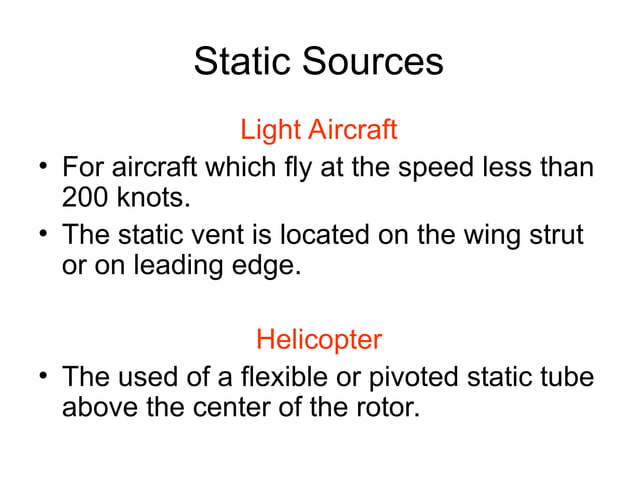 Static Sources

Light Aircraft

• For aircraft which fly at the speed less than 200 knots.
• The static vent is located on the wing strut or on leading edge.

Helicopter

• The used of a flexible or pivoted static tube above the center of the rotor.